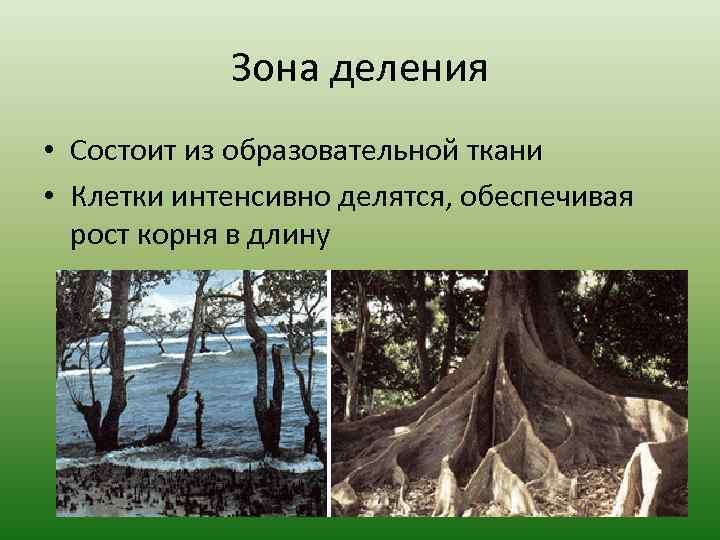 Зона деления

• Состоит из образовательной ткани
• Клетки интенсивно делятся, обеспечивая рост корня в длину